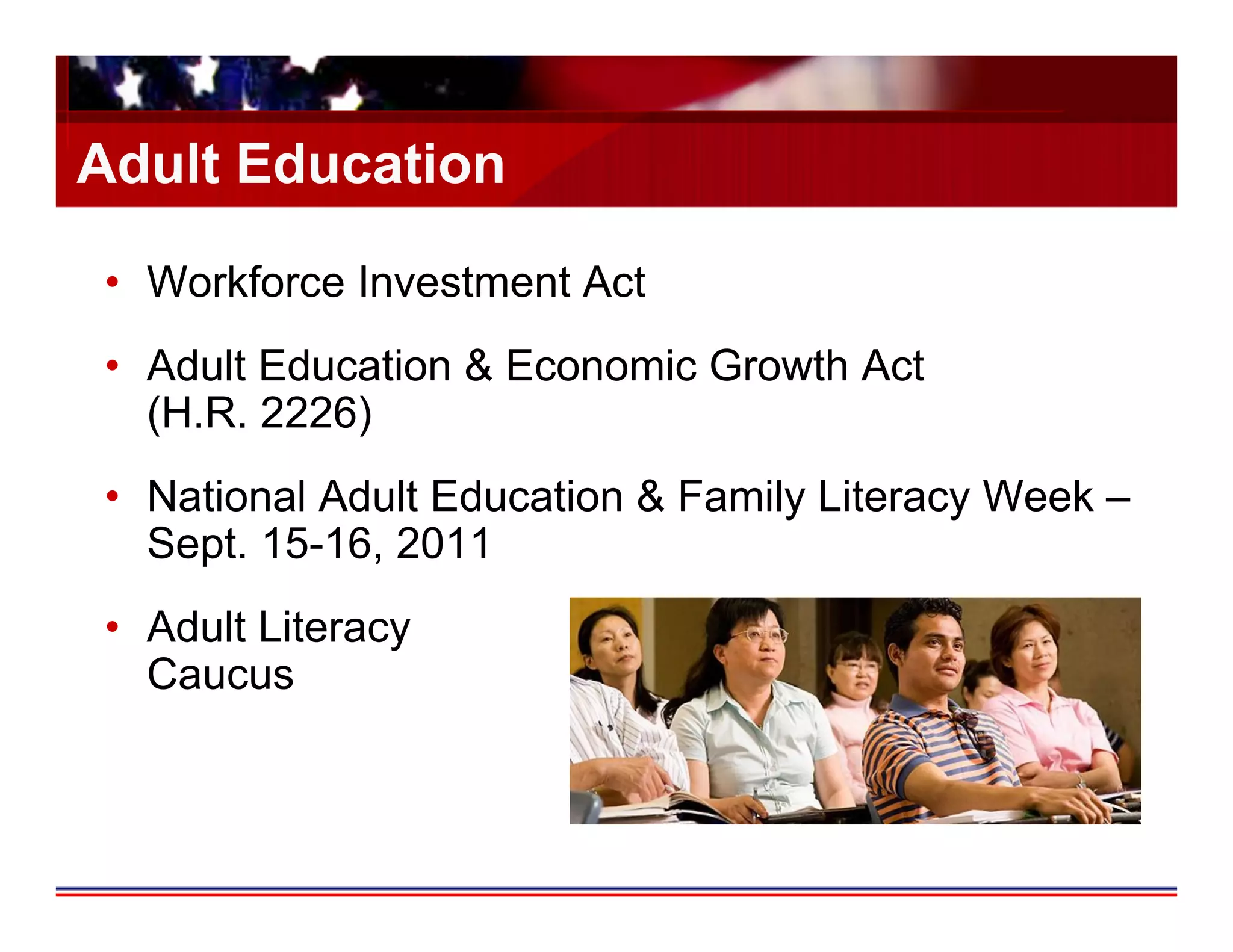 Adult Education

• Workforce Investment Act

• Adult Education & Economic Growth Act (H.R. 2226)

• National Adult Education & Family Literacy Week – Sept. 15-16, 2011

• Adult Literacy Caucus